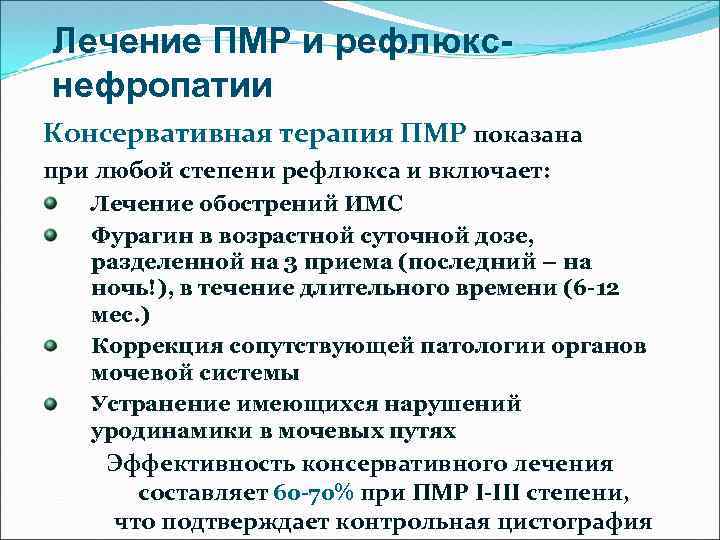 Лечение ПМР и рефлюкс-нефропатии

Консервативная терапия ПМР показана при любой степени рефлюкса и включает:

Лечение обострений ИМС

Фурагин в возрастной суточной дозе, разделенной на 3 приема (последний – на ночь!), в течение длительного времени (6-12 мес.)

Коррекция сопутствующей патологии органов мочевой системы

Устранение имеющихся нарушений уродинамики в мочевых путях

Эффективность консервативного лечения составляет 60-70% при ПМР I-III степени, что подтверждает контрольная цистография